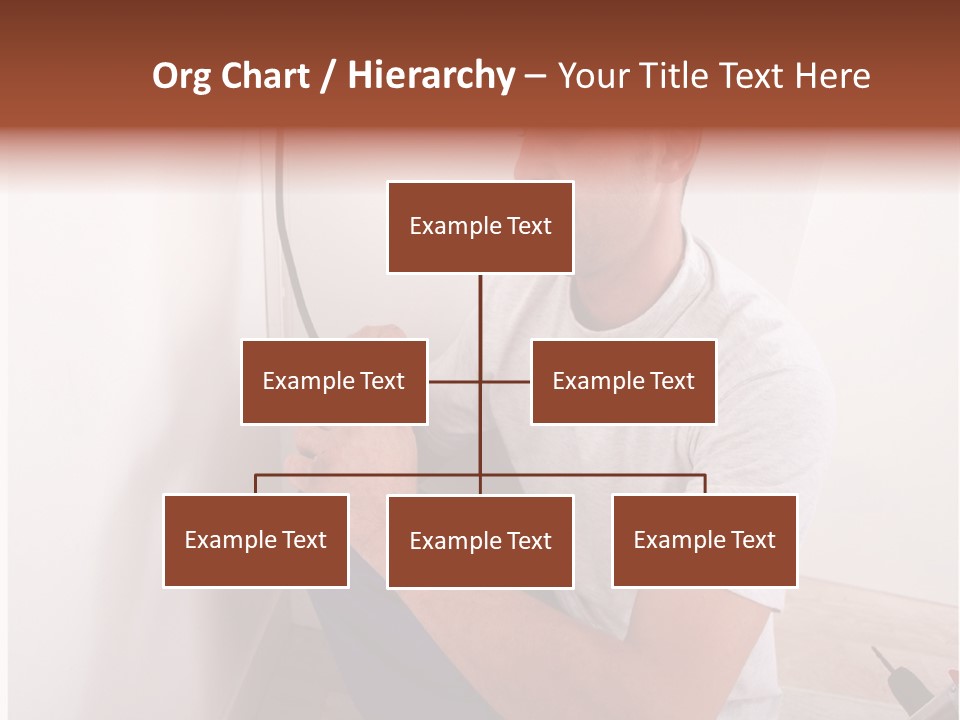 Org Chart / Hierarchy – Your Title Text Here

Example Text

Example Text

Example Text

Example Text

Example Text

Example Text